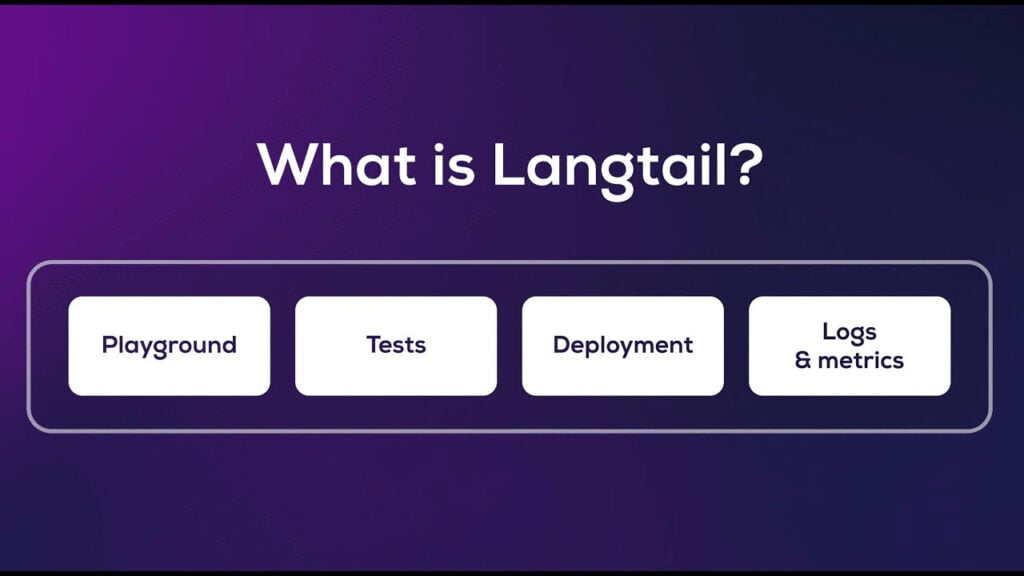 What is Langtail?

Playground

Tests

Deployment

Logs
& metrics